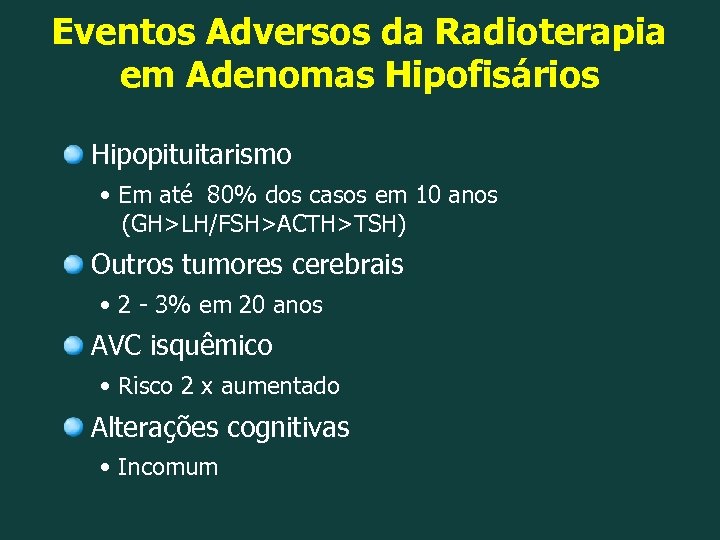 Eventos Adversos da Radioterapia em Adenomas Hipofisários

Hipopituitarismo
• Em até 80% dos casos em 10 anos (GH>LH/FSH>ACTH>TSH)

Outros tumores cerebrais
• 2 - 3% em 20 anos

AVC isquêmico
• Risco 2 x aumentado

Alterações cognitivas
• Incomum